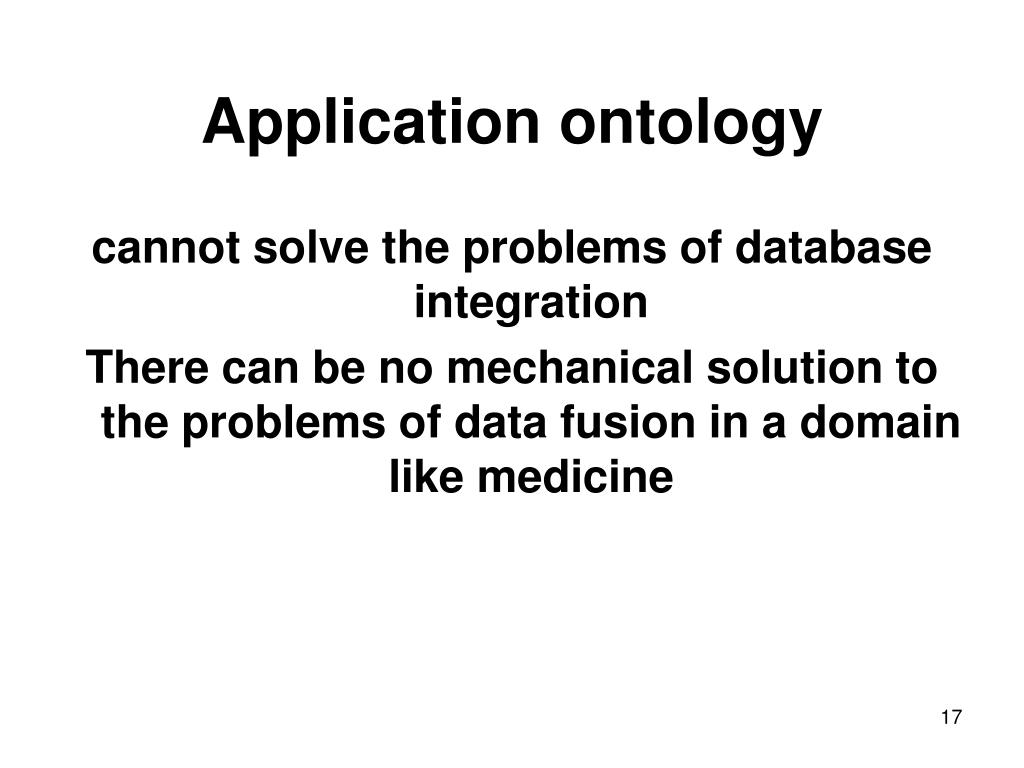 Application ontology

cannot solve the problems of database integration

There can be no mechanical solution to the problems of data fusion in a domain like medicine

17